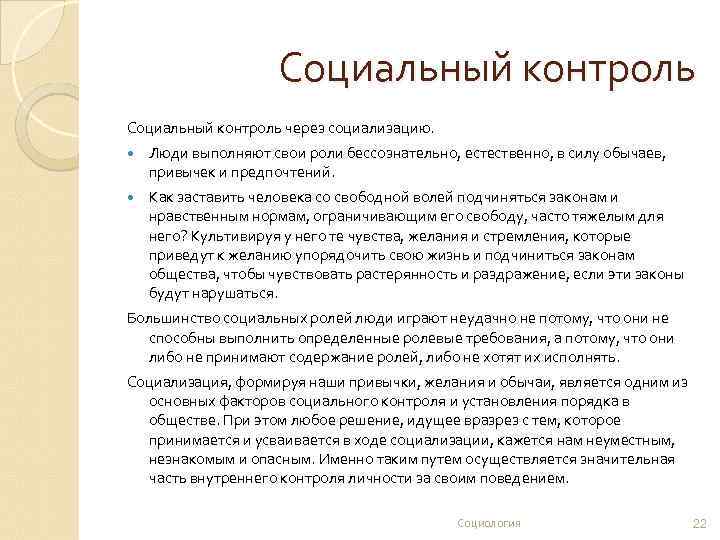 Социальный контроль

Социальный контроль через социализацию.

Люди выполняют свои роли бессознательно, естественно, в силу обычаев, привычек и предпочтений.

Как заставить человека со свободной волей подчиняться законам и нравственным нормам, ограничивающим его свободу, часто тяжелым для него? Культивируя у него те чувства, желания и стремления, которые приведут к желанию упорядочить свою жизнь и подчиниться законам общества, чтобы чувствовать растерянность и раздражение, если эти законы будут нарушаться.

Большинство социальных ролей люди играют неудачно не потому, что они не способны выполнить определенные ролевые требования, а потому, что они либо не принимают содержание ролей, либо не хотят их исполнять.

Социализация, формируя наши привычки, желания и обычаи, является одним из основных факторов социального контроля и установления порядка в обществе. При этом любое решение, идущее вразрез с тем, которое принимается и усваивается в ходе социализации, кажется нам неуместным, незнакомым и опасным. Именно таким путем осуществляется значительная часть внутреннего контроля личности за своим поведением.

Социология

22